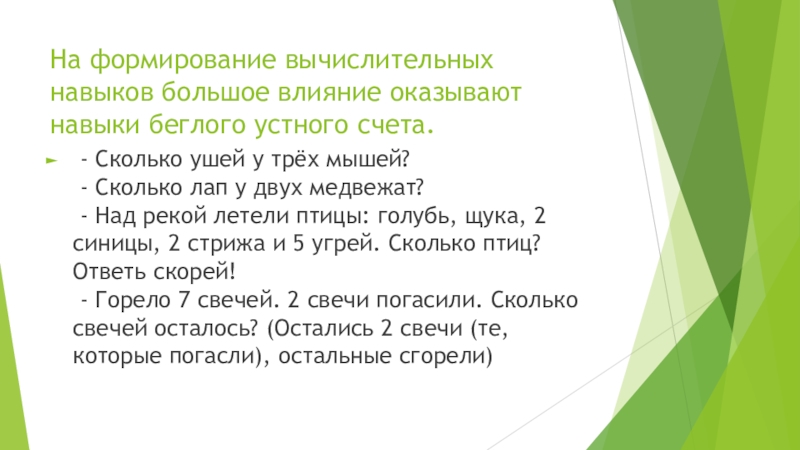 На формирование вычислительных навыков большое влияние оказывают навыки беглого устного счета.

- Сколько ушей у трёх мышей?
- Сколько лап у двух медвежат?
- Над рекой летели птицы: голубь, щука, 2 синицы, 2 стрижа и 5 угрей. Сколько птиц? Ответь скорей!
- Горело 7 свечей. 2 свечи погасили. Сколько свечей осталось? (Остались 2 свечи (те, которые погасли), остальные сгорели)